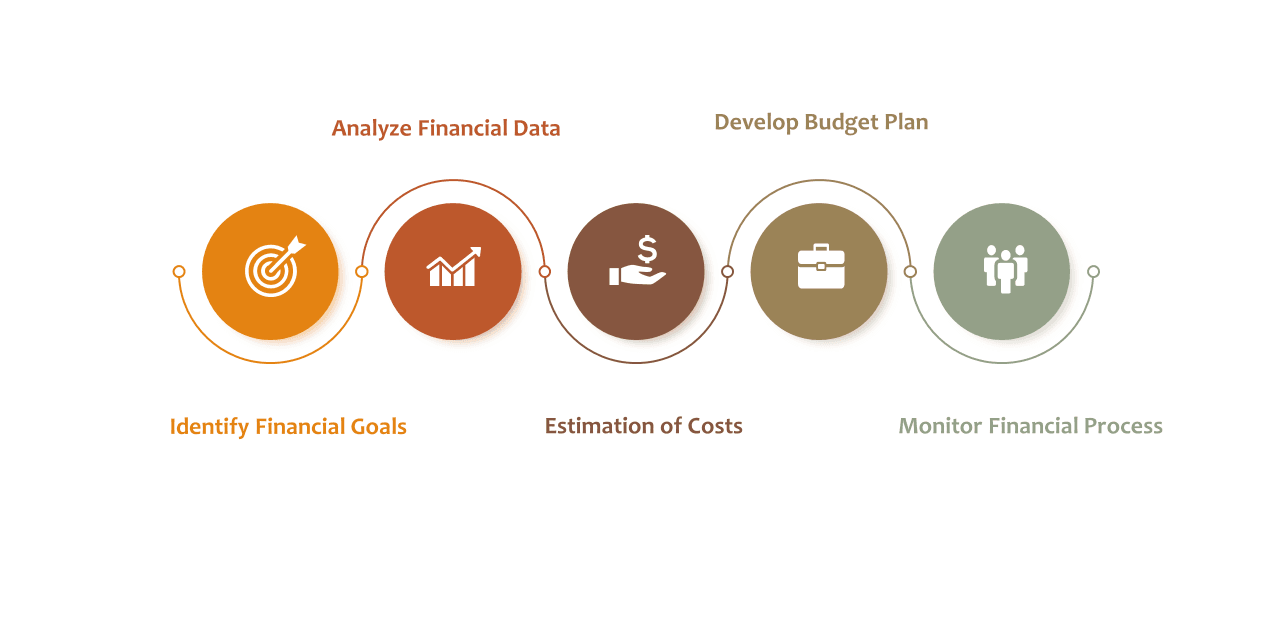 Identify Financial Goals

Analyze Financial Data

Estimation of Costs

Develop Budget Plan

Monitor Financial Process